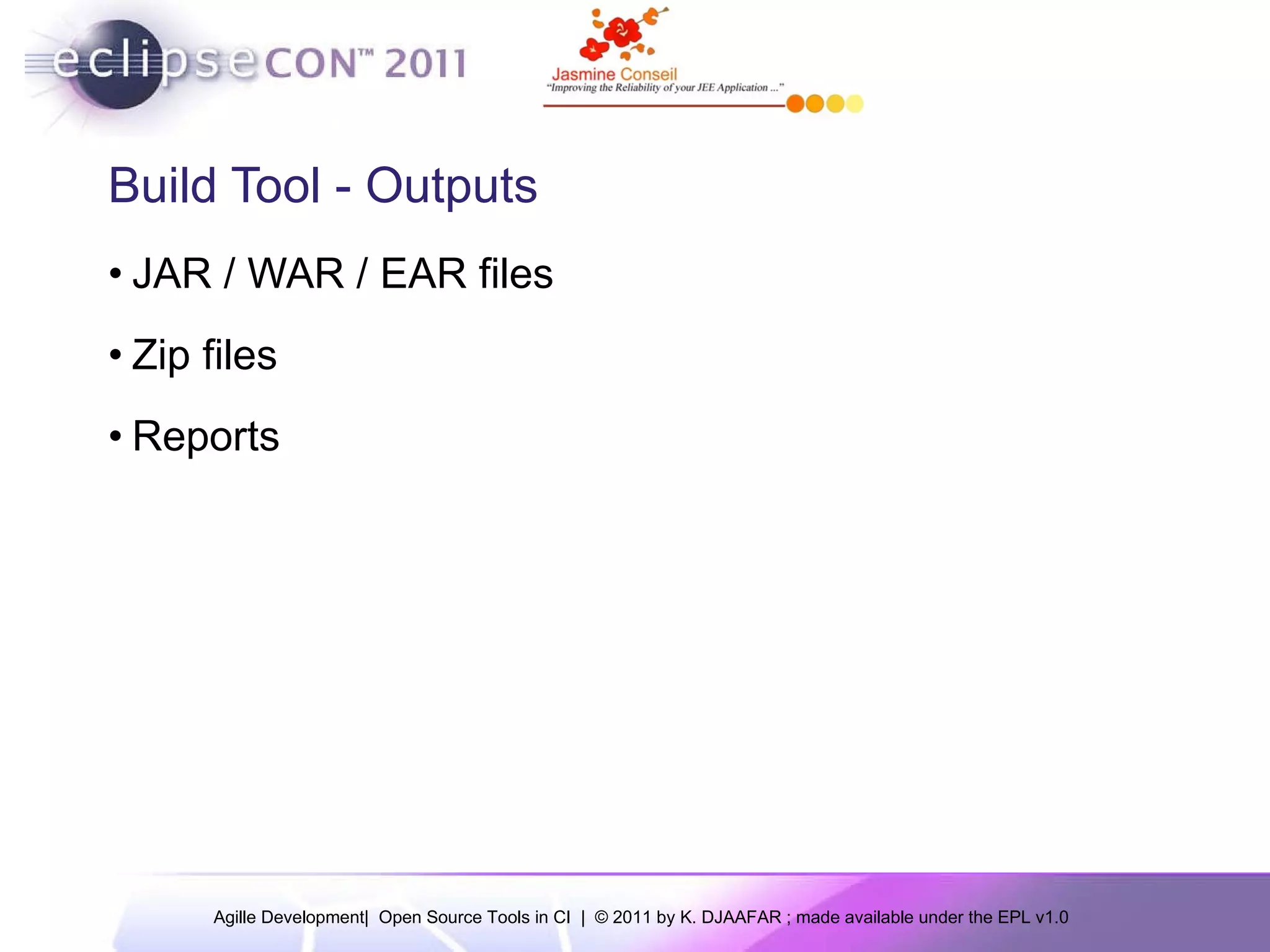 eclipseCON™ 2011

Jasmine Conseil
"Improving the Reliability of your JEE Application ..."

Build Tool - Outputs

• JAR / WAR / EAR files

• Zip files

• Reports

Agille Development| Open Source Tools in CI | © 2011 by K. DJAAFAR ; made available under the EPL v1.0